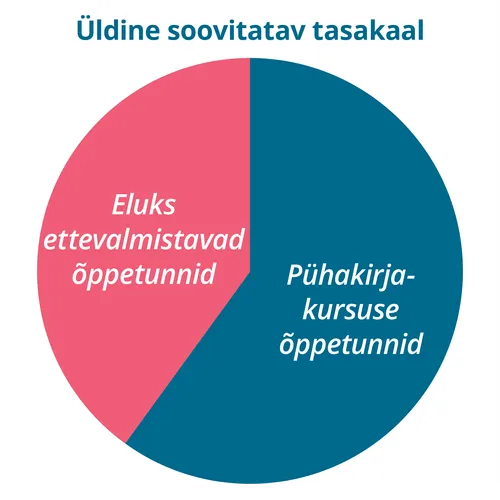 Üldine soovitatav tasakaal

Eluks ettevalmistavad õppetunnid

Pühakirjakursuse õppetunnid